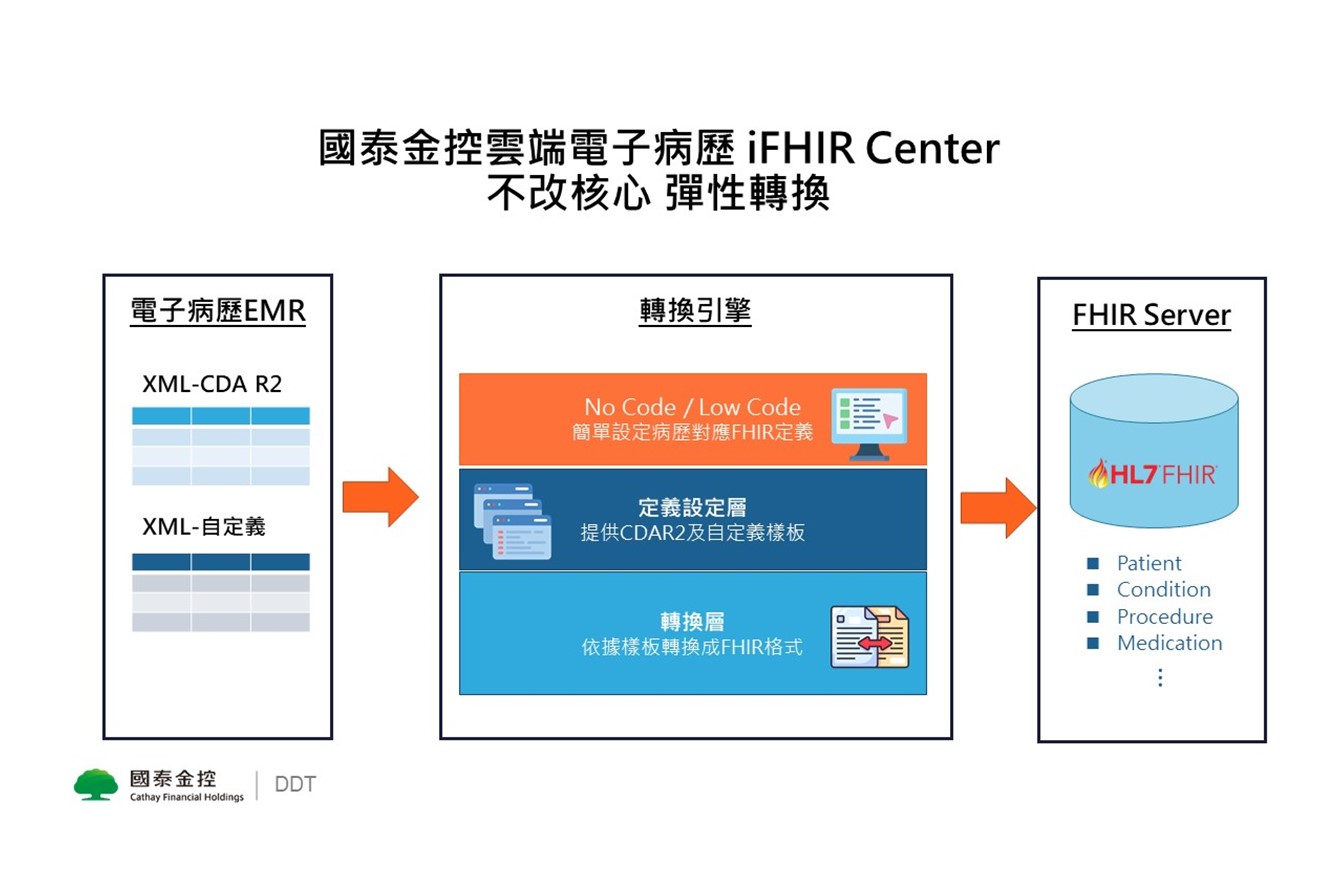 國泰金控雲端電子病歷 iFHIR Center
不改核心 彈性轉換

電子病歷EMR

XML-CDA R2

XML-自定義

轉換引擎

No Code / Low Code
簡單設定病歷對應FHIR定義

定義設定層
提供CDAR2及自定義樣板

轉換層
依據樣板轉換成FHIR格式

FHIR Server

HL7 FHIR

Patient
Condition
Procedure
Medication
⋮

國泰金控
Cathay Financial Holdings
DDT